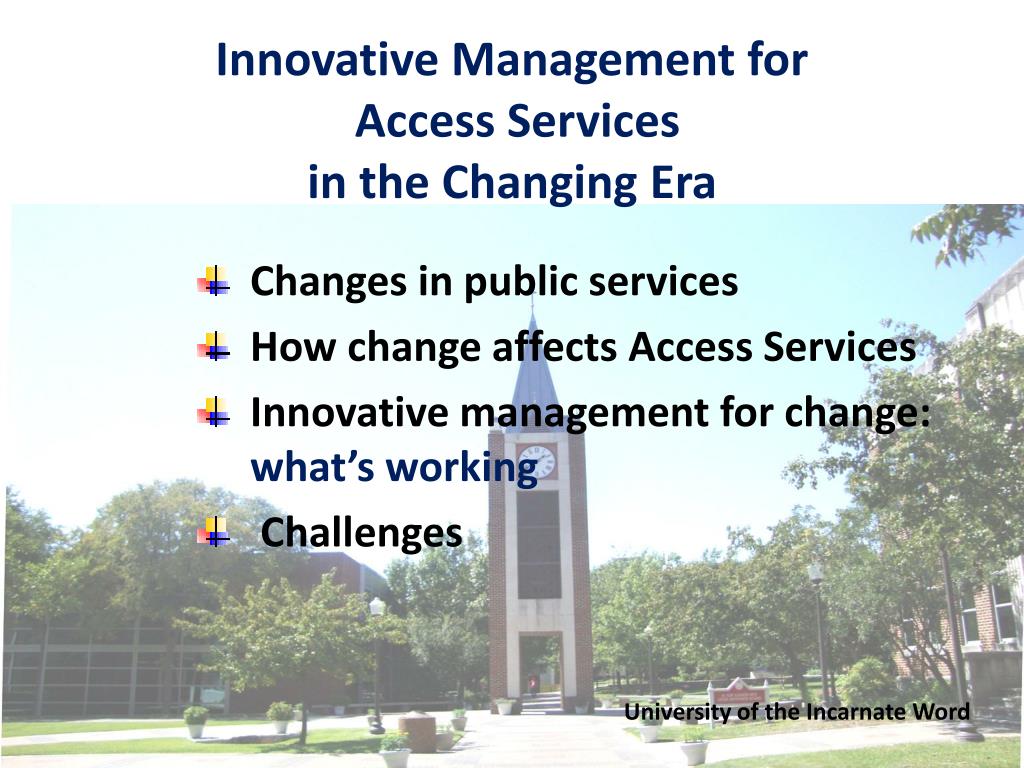 Innovative Management for Access Services in the Changing Era

Changes in public services
How change affects Access Services
Innovative management for change: what's working
Challenges

University of the Incarnate Word